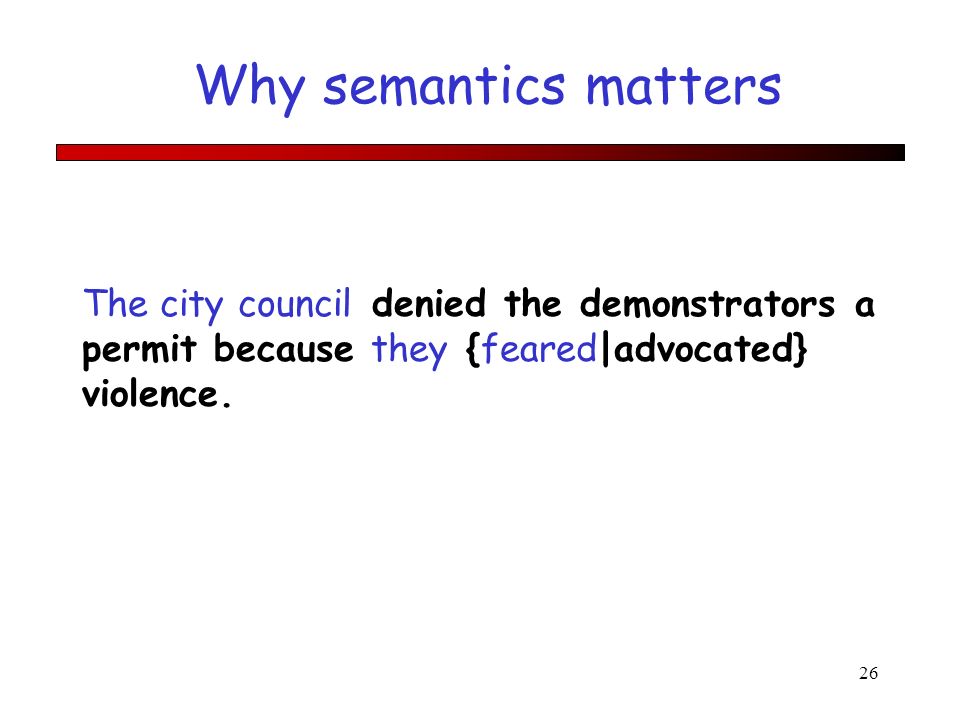 Why semantics matters

The city council denied the demonstrators a permit because they {feared|advocated} violence.

26